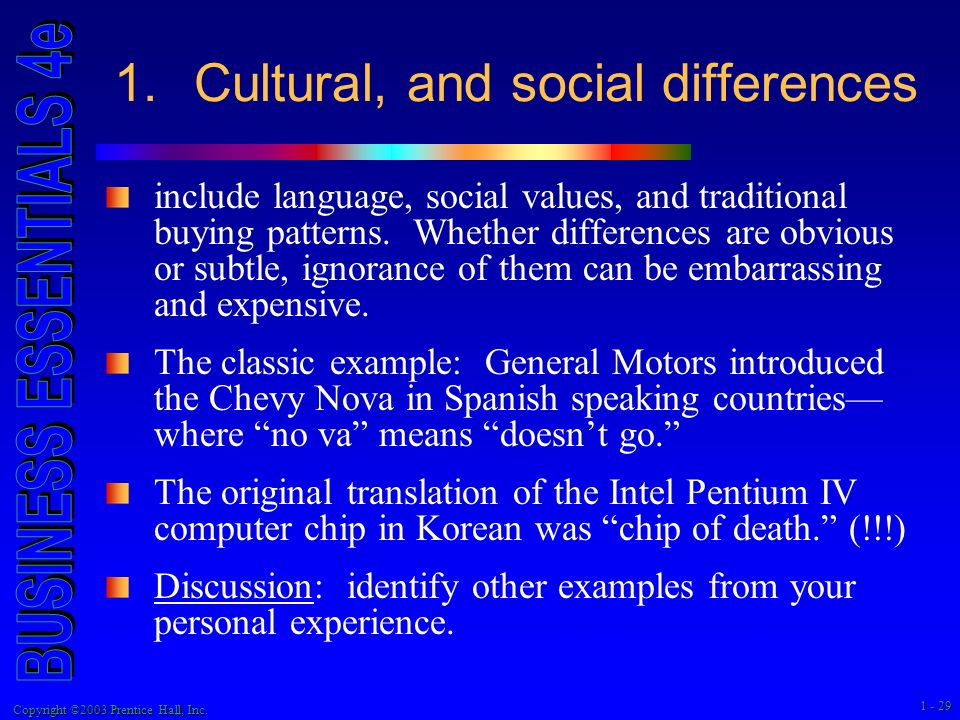 BUSINESS ESSENTIALS 4e

1. Cultural, and social differences

include language, social values, and traditional buying patterns. Whether differences are obvious or subtle, ignorance of them can be embarrassing and expensive.

The classic example: General Motors introduced the Chevy Nova in Spanish speaking countries—where “no va” means “doesn’t go.”

The original translation of the Intel Pentium IV computer chip in Korean was “chip of death.” (!!!)

Discussion: identify other examples from your personal experience.

Copyright ©2003 Prentice Hall, Inc.

1 - 29